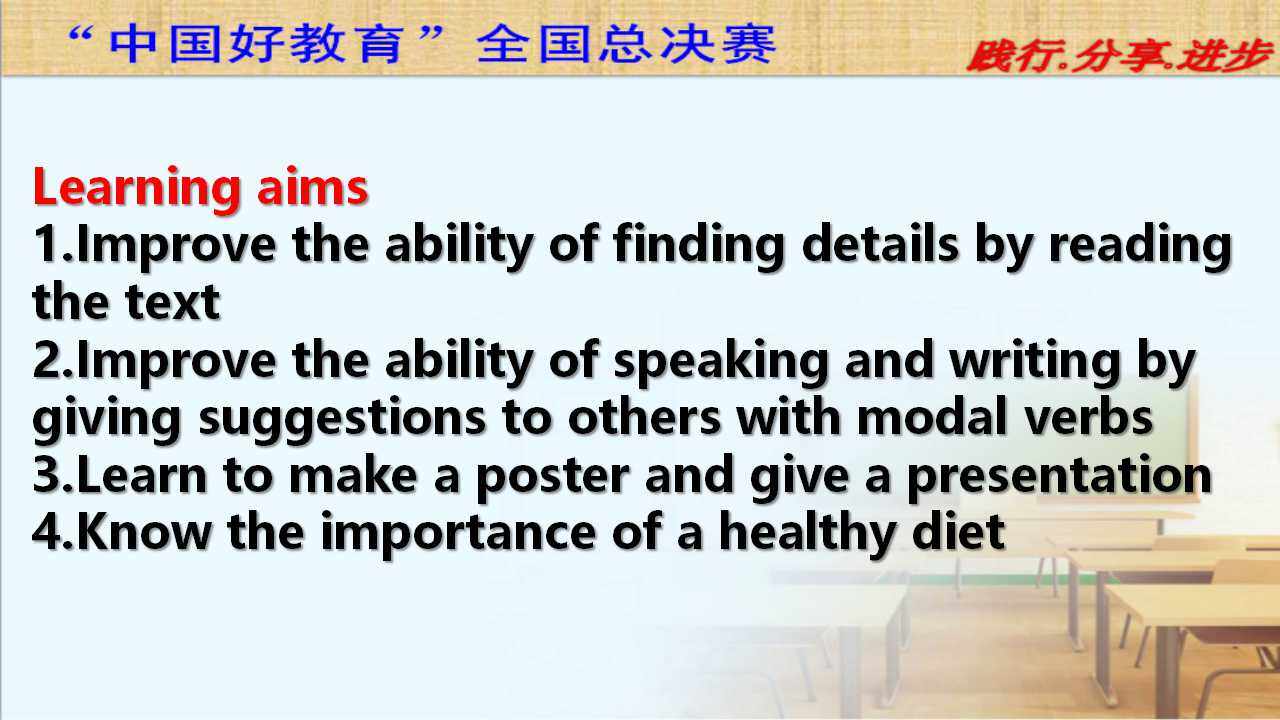 “中国好教育”全国总决赛

践行.分享.进步

Learning aims
1.Improve the ability of finding details by reading the text
2.Improve the ability of speaking and writing by giving suggestions to others with modal verbs
3.Learn to make a poster and give a presentation
4.Know the importance of a healthy diet